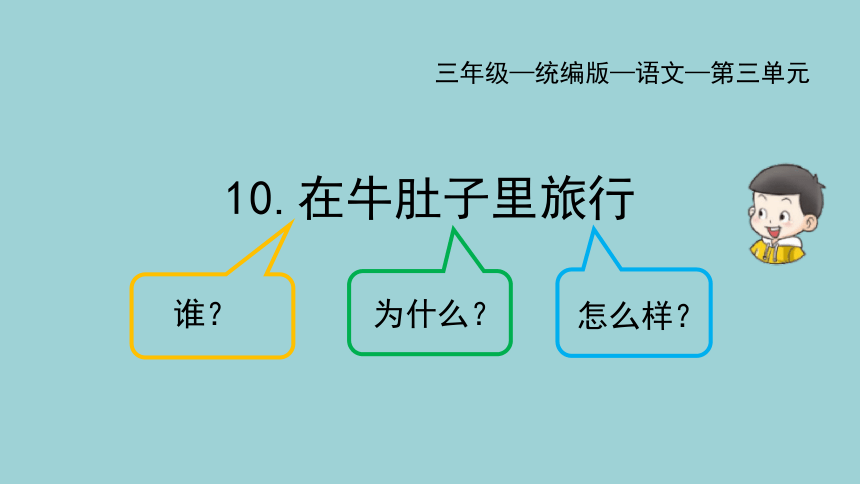 三年级—统编版—语文—第三单元

10. 在牛肚子里旅行

谁？

为什么？

怎么样？